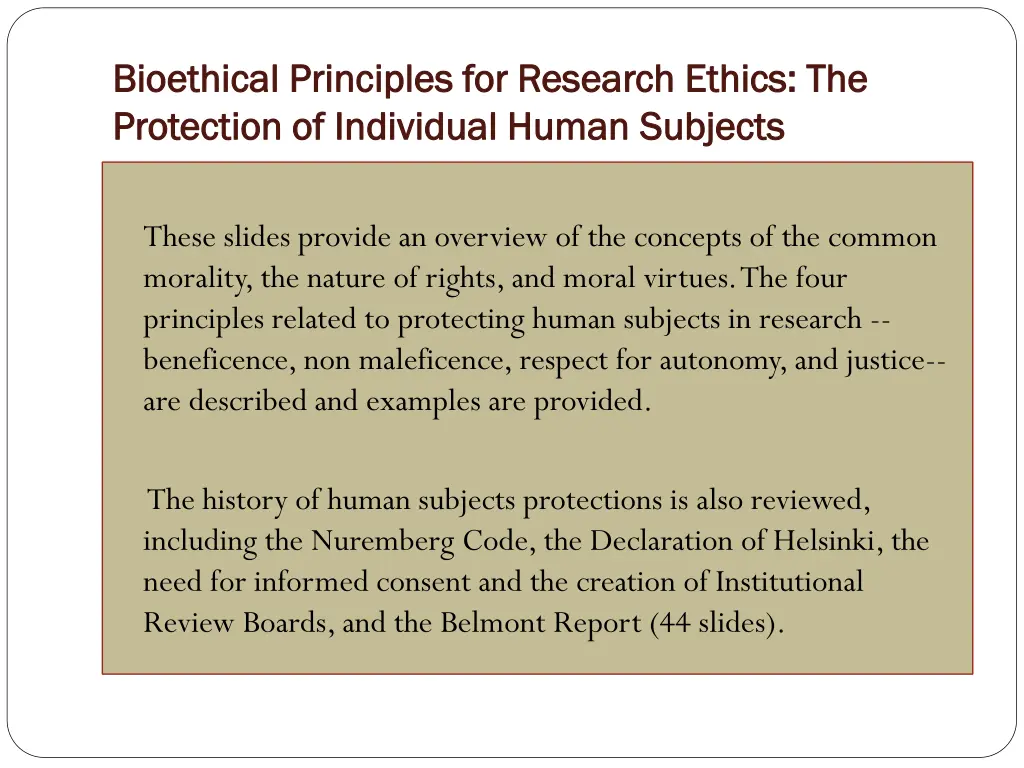 Bioethical Principles for Research Ethics: The Protection of Individual Human Subjects

These slides provide an overview of the concepts of the common morality, the nature of rights, and moral virtues. The four principles related to protecting human subjects in research -- beneficence, non maleficence, respect for autonomy, and justice-- are described and examples are provided.

The history of human subjects protections is also reviewed, including the Nuremberg Code, the Declaration of Helsinki, the need for informed consent and the creation of Institutional Review Boards, and the Belmont Report (44 slides).